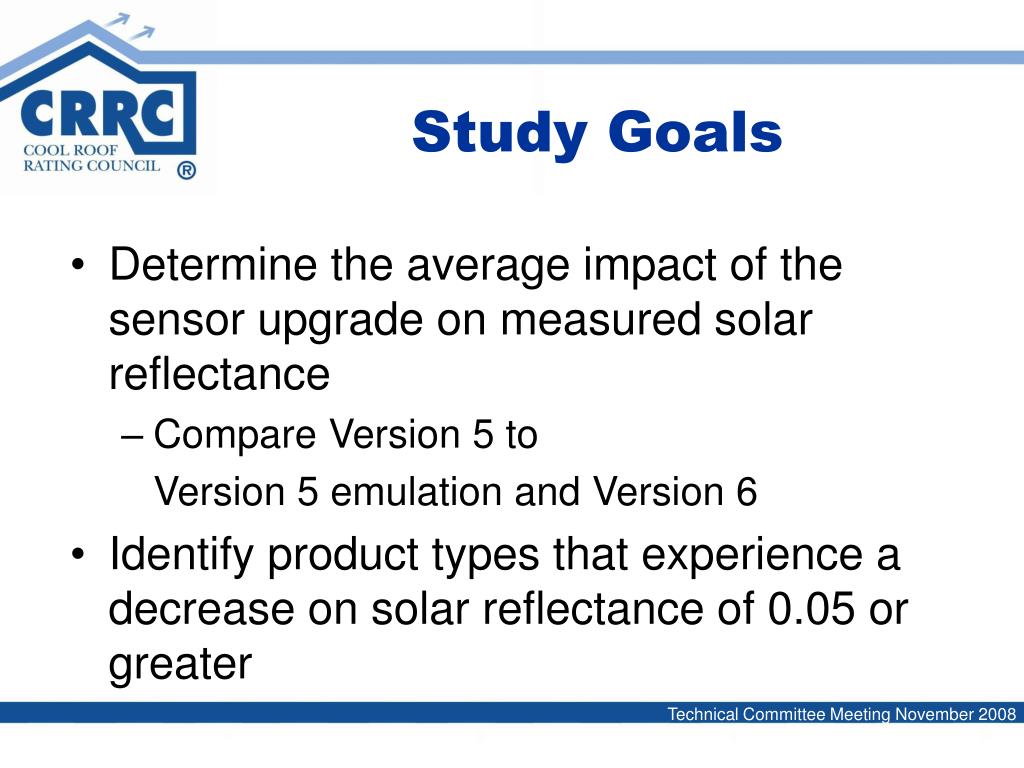 CRRC
COOL ROOF
RATING COUNCIL ®

Study Goals

• Determine the average impact of the sensor upgrade on measured solar reflectance
– Compare Version 5 to
Version 5 emulation and Version 6
• Identify product types that experience a decrease on solar reflectance of 0.05 or greater

Technical Committee Meeting November 2008